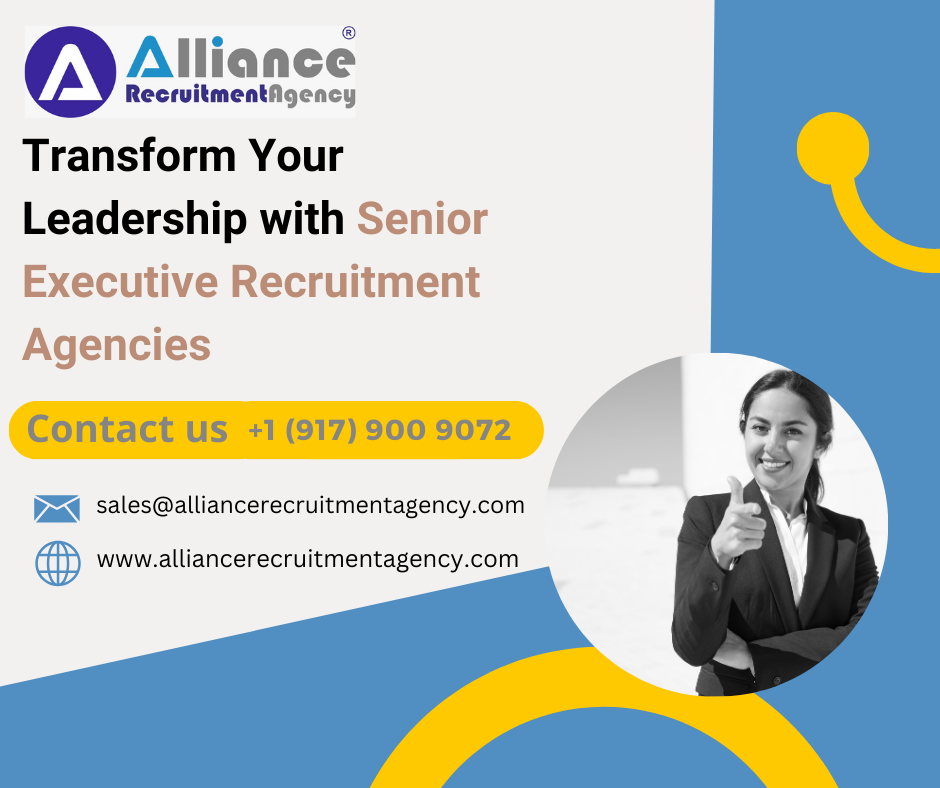 Alliance®
RecruitmentAgency

Transform Your Leadership with Senior Executive Recruitment Agencies

Contact us +1 (917) 900 9072

sales@alliancerecruitmentagency.com

www.alliancerecruitmentagency.com